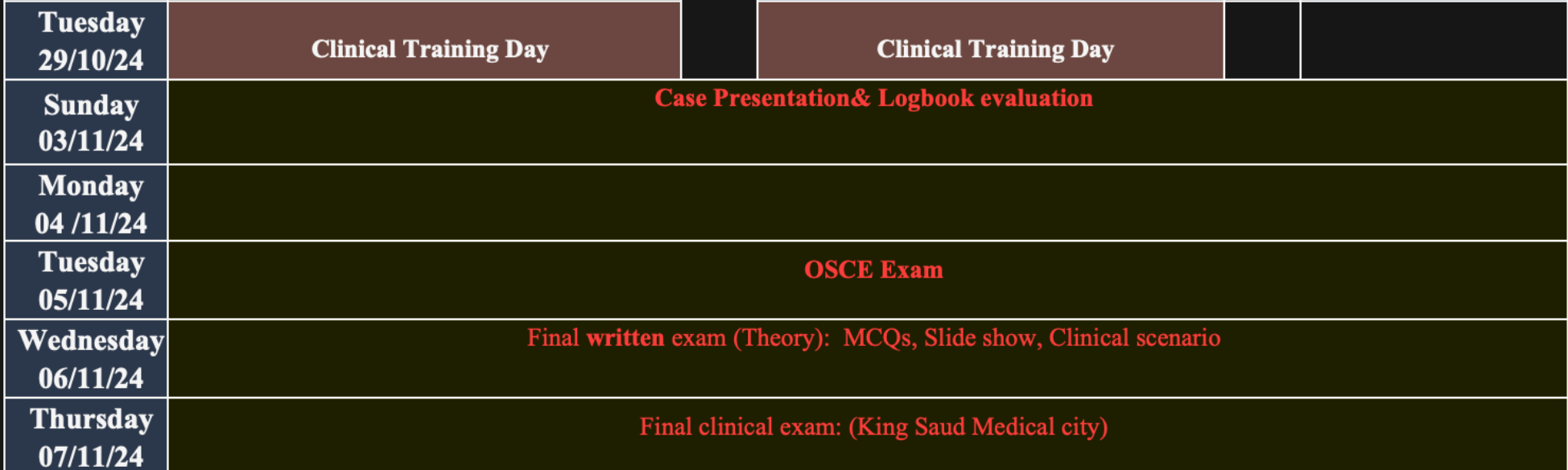 | Tuesday 29/10/24 | Clinical Training Day | | Clinical Training Day | | |
|---|---|---|---|---|---|
| Sunday 03/11/24 | Case Presentation& Logbook evaluation | | | | |
| Monday 04 /11/24 | | | | | |
| Tuesday 05/11/24 | OSCE Exam | | | | |
| Wednesday 06/11/24 | Final written exam (Theory): MCQs, Slide show, Clinical scenario | | | | |
| Thursday 07/11/24 | Final clinical exam: (King Saud Medical city) | | | | |